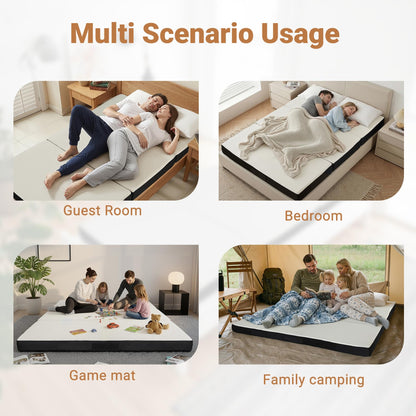 Multi Scenario Usage

Guest Room

Bedroom

Game mat

Family camping